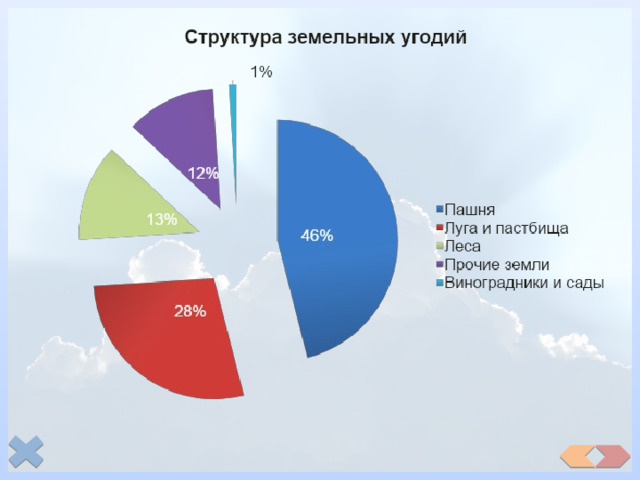 Структура земельных угодий

1%

12%

13%

46%

28%

Пашня
Луга и пастбища
Леса
Прочие земли
Виноградники и сады